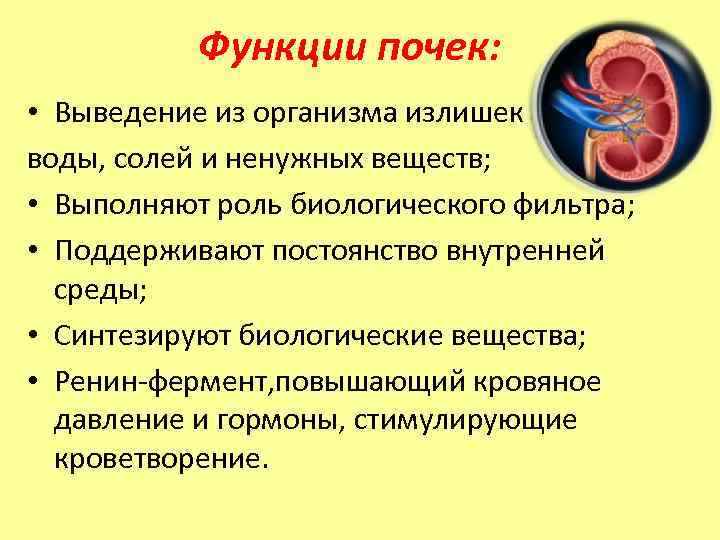 Функции почек:

• Выведение из организма излишек воды, солей и ненужных веществ;

• Выполняют роль биологического фильтра;

• Поддерживают постоянство внутренней среды;

• Синтезируют биологические вещества;

• Ренин-фермент,повышающий кровяное давление и гормоны, стимулирующие кроветворение.